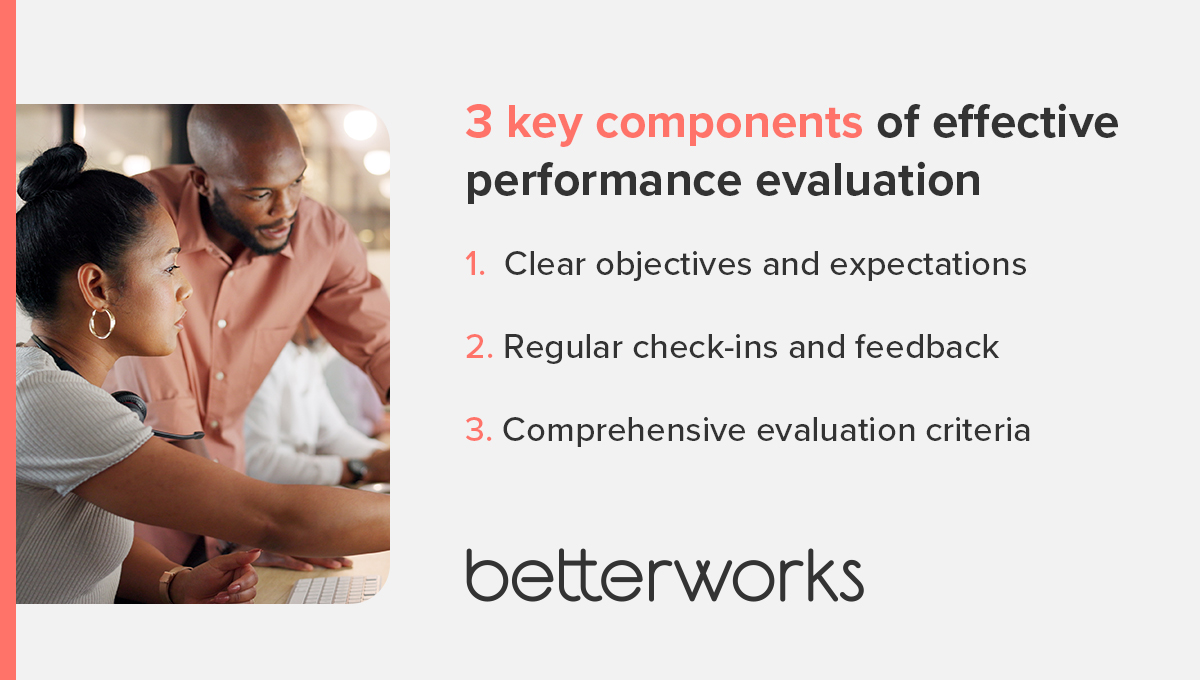 3 key components of effective performance evaluation

1. Clear objectives and expectations

2. Regular check-ins and feedback

3. Comprehensive evaluation criteria

betterworks